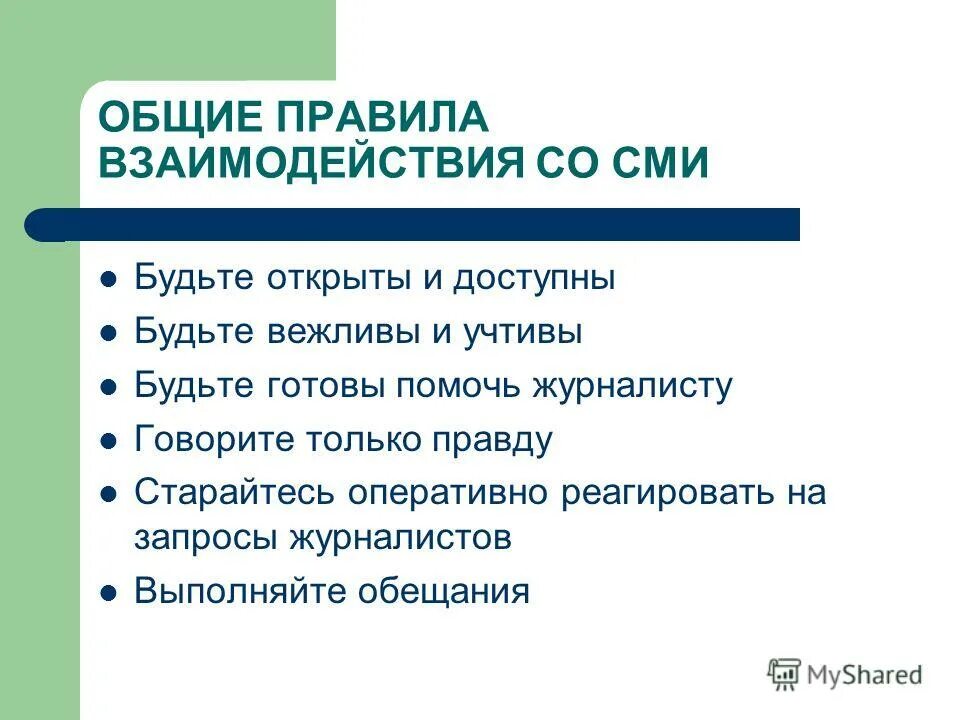 ОБЩИЕ ПРАВИЛА ВЗАИМОДЕЙСТВИЯ СО СМИ

- Будьте открыты и доступны
- Будьте вежливы и учтивы
- Будьте готовы помочь журналисту
- Говорите только правду
- Старайтесь оперативно реагировать на запросы журналистов
- Выполняйте обещания

MyShared